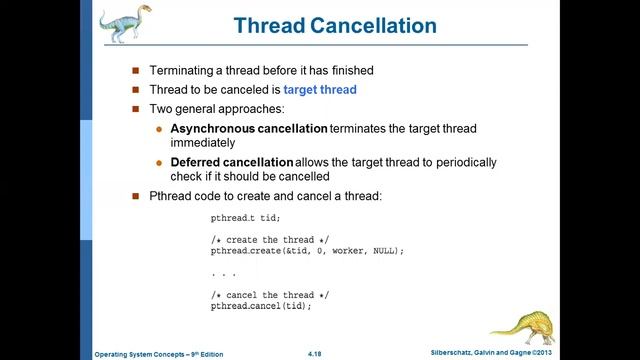 Thread Cancellation

Terminating a thread before it has finished

Thread to be canceled is target thread

Two general approaches:

Asynchronous cancellation terminates the target thread immediately

Deferred cancellation allows the target thread to periodically check if it should be cancelled

Pthread code to create and cancel a thread:

pthread.t tid;

/* create the thread */
pthread.create(&tid, 0, worker, NULL);

. . .

/* cancel the thread */
pthread.cancel(tid);

Operating System Concepts – 9th Edition 4.18 Silberschatz, Galvin and Gagne ©2013